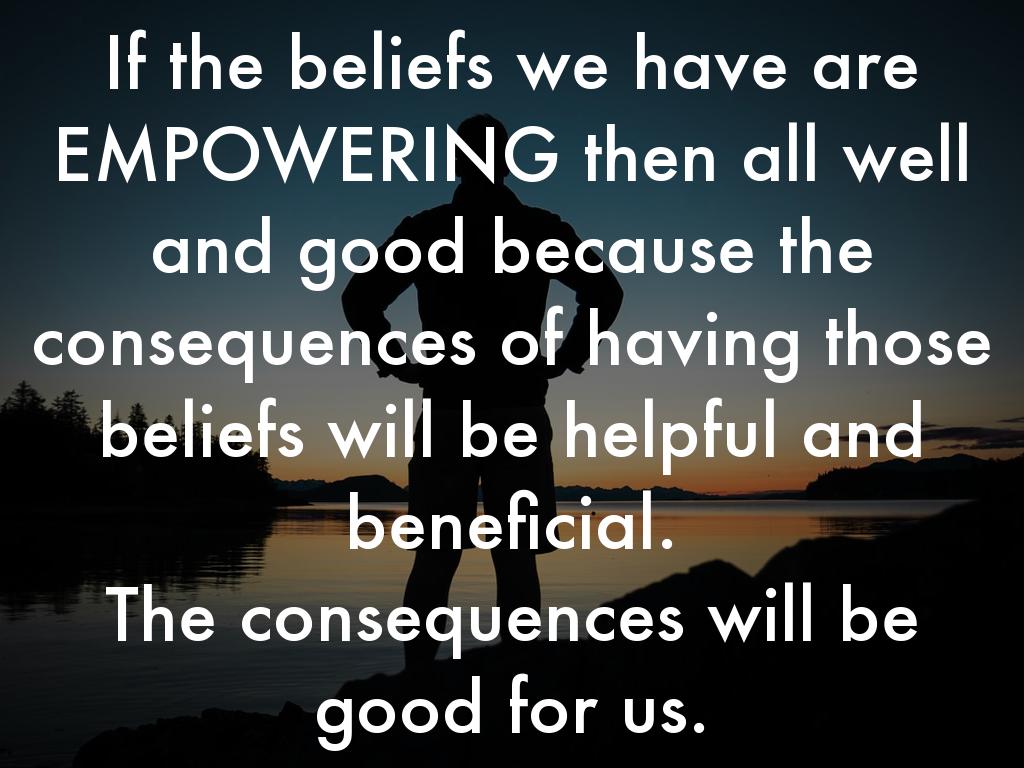 If the beliefs we have are EMPOWERING then all well and good because the consequences of having those beliefs will be helpful and beneficial.
The consequences will be good for us.